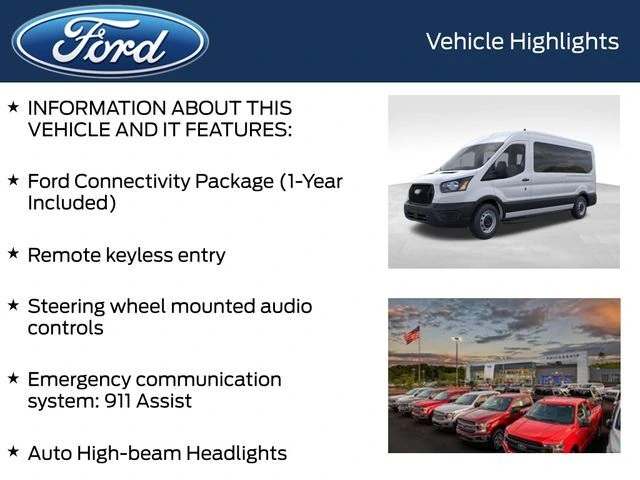 Ford

Vehicle Highlights

★ INFORMATION ABOUT THIS VEHICLE AND IT FEATURES:

★ Ford Connectivity Package (1-Year Included)

★ Remote keyless entry

★ Steering wheel mounted audio controls

★ Emergency communication system: 911 Assist

★ Auto High-beam Headlights